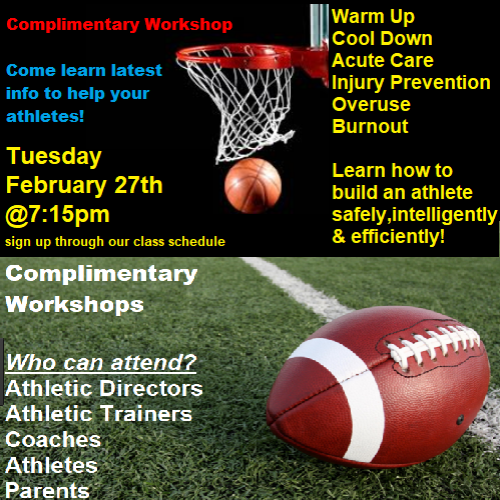 Complimentary Workshop

Come learn latest info to help your athletes!

Tuesday
February 27th
@7:15pm
sign up through our class schedule

Warm Up
Cool Down
Acute Care
Injury Prevention
Overuse
Burnout

Learn how to build an athlete safely,intelligently & efficiently!

Complimentary Workshops

Who can attend?
Athletic Directors
Athletic Trainers
Coaches
Athletes
Parents